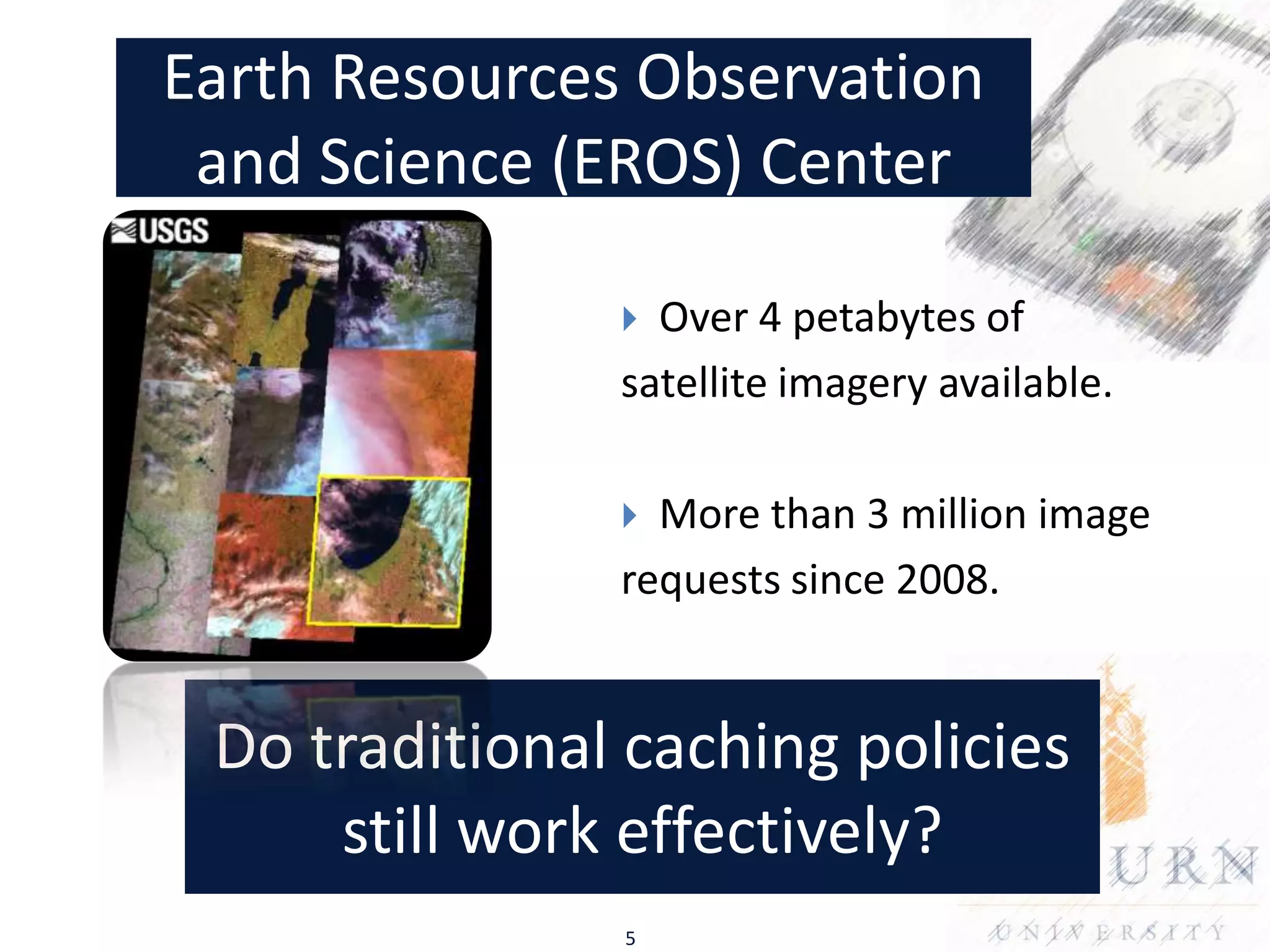 Earth Resources Observation and Science (EROS) Center

USGS

Over 4 petabytes of satellite imagery available.

More than 3 million image requests since 2008.

Do traditional caching policies still work effectively?

URN

UNIVERSITY

5